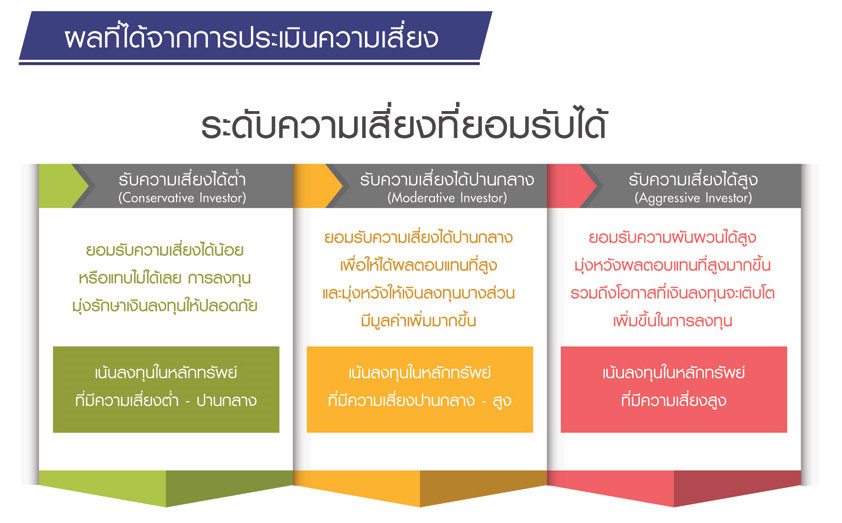 ผลที่ได้จากการประเมินความเสี่ยง

ระดับความเสี่ยงที่ยอมรับได้

รับความเสี่ยงได้ต่ำ
(Conservative Investor)

ยอมรับความเสี่ยงได้น้อย หรือแทบไม่ได้เลย การลงทุน มุ่งรักษาเงินลงทุนให้ปลอดภัย

เน้นลงทุนในหลักทรัพย์ ที่มีความเสี่ยงต่ำ - ปานกลาง

รับความเสี่ยงได้ปานกลาง
(Moderative Investor)

ยอมรับความเสี่ยงได้ปานกลาง เพื่อให้ได้ผลตอบแทนที่สูง และมุ่งหวังให้เงินลงทุนบางส่วน มีมูลค่าเพิ่มมากขึ้น

เน้นลงทุนในหลักทรัพย์ ที่มีความเสี่ยงปานกลาง - สูง

รับความเสี่ยงได้สูง
(Aggressive Investor)

ยอมรับความผันผวนได้สูง มุ่งหวังผลตอบแทนที่สูงมากขึ้น รวมถึงโอกาสที่เงินลงทุนจะเติบโต เพิ่มขึ้นในการลงทุน

เน้นลงทุนในหลักทรัพย์ ที่มีความเสี่ยงสูง